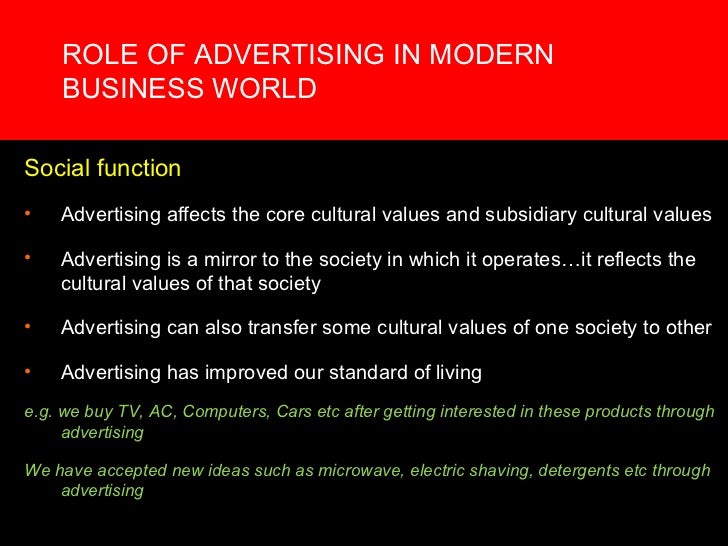 ROLE OF ADVERTISING IN MODERN BUSINESS WORLD

Social function

• Advertising affects the core cultural values and subsidiary cultural values

• Advertising is a mirror to the society in which it operates…it reflects the cultural values of that society

• Advertising can also transfer some cultural values of one society to other

• Advertising has improved our standard of living

e.g. we buy TV, AC, Computers, Cars etc after getting interested in these products through advertising

We have accepted new ideas such as microwave, electric shaving, detergents etc through advertising